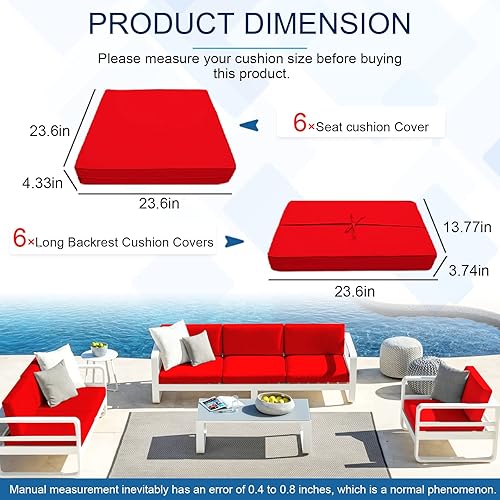 PRODUCT DIMENSION

Please measure your cushion size before buying this product.

23.6in

4.33in

23.6in

6×Seat cushion Cover

6×Long Backrest Cushion Covers

13.77in

3.74in

23.6in

Manual measurement inevitably has an error of 0.4 to 0.8 inches, which is a normal phenomenon.